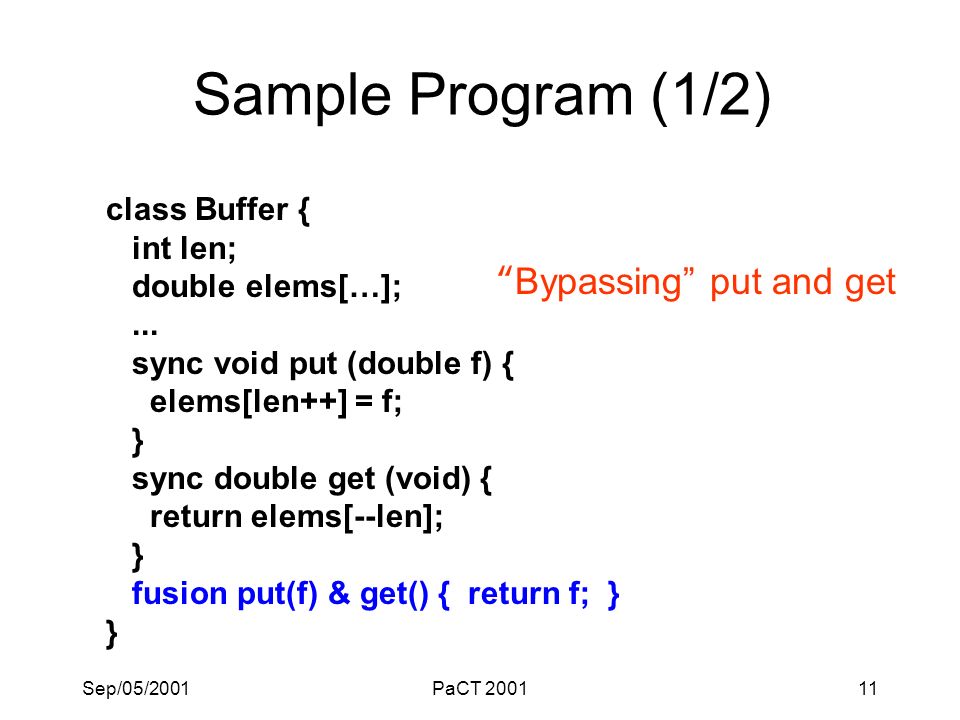 Sample Program (1/2)

class Buffer {
int len;
double elems[…];
...
sync void put (double f) {
elems[len++] = f;
}
sync double get (void) {
return elems[--len];
}
fusion put(f) & get() { return f; }
}

“Bypassing” put and get

Sep/05/2001

PaCT 2001

11